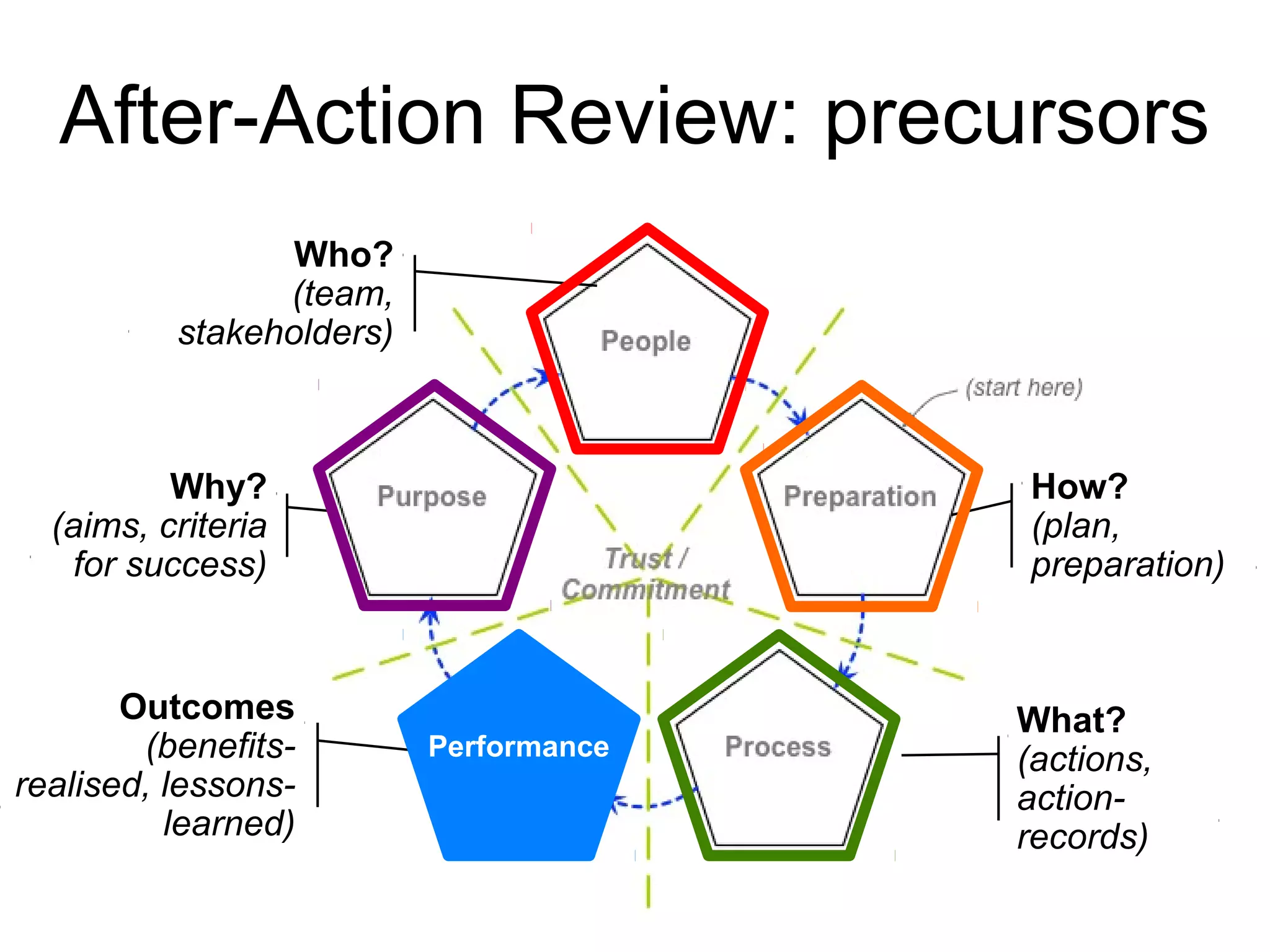 After-Action Review: precursors

Who?
(team, stakeholders)

People

(start here)

Why?
(aims, criteria for success)

Purpose

Preparation

How?
(plan, preparation)

Trust / Commitment

Outcomes
(benefits-realised, lessons-learned)

Performance

Process

What?
(actions, action-records)